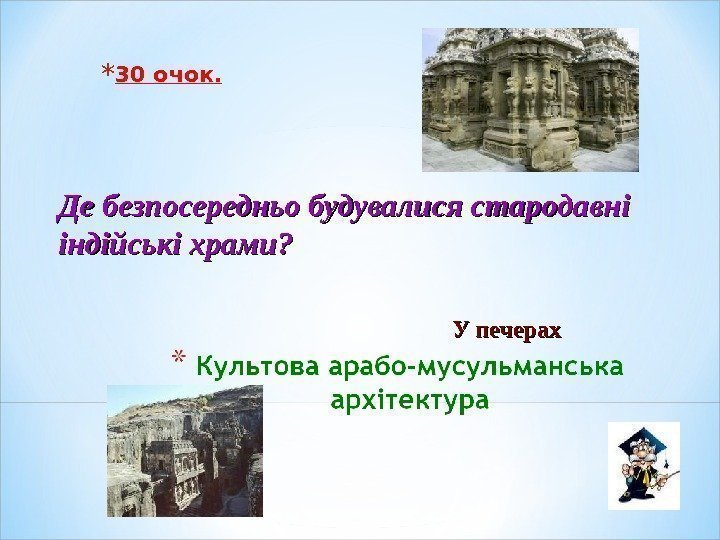 *30 очок.

Де безпосередньо будувалися стародавні індійські храми?

У печерах

* Культова арабо-мусульманська архітектура